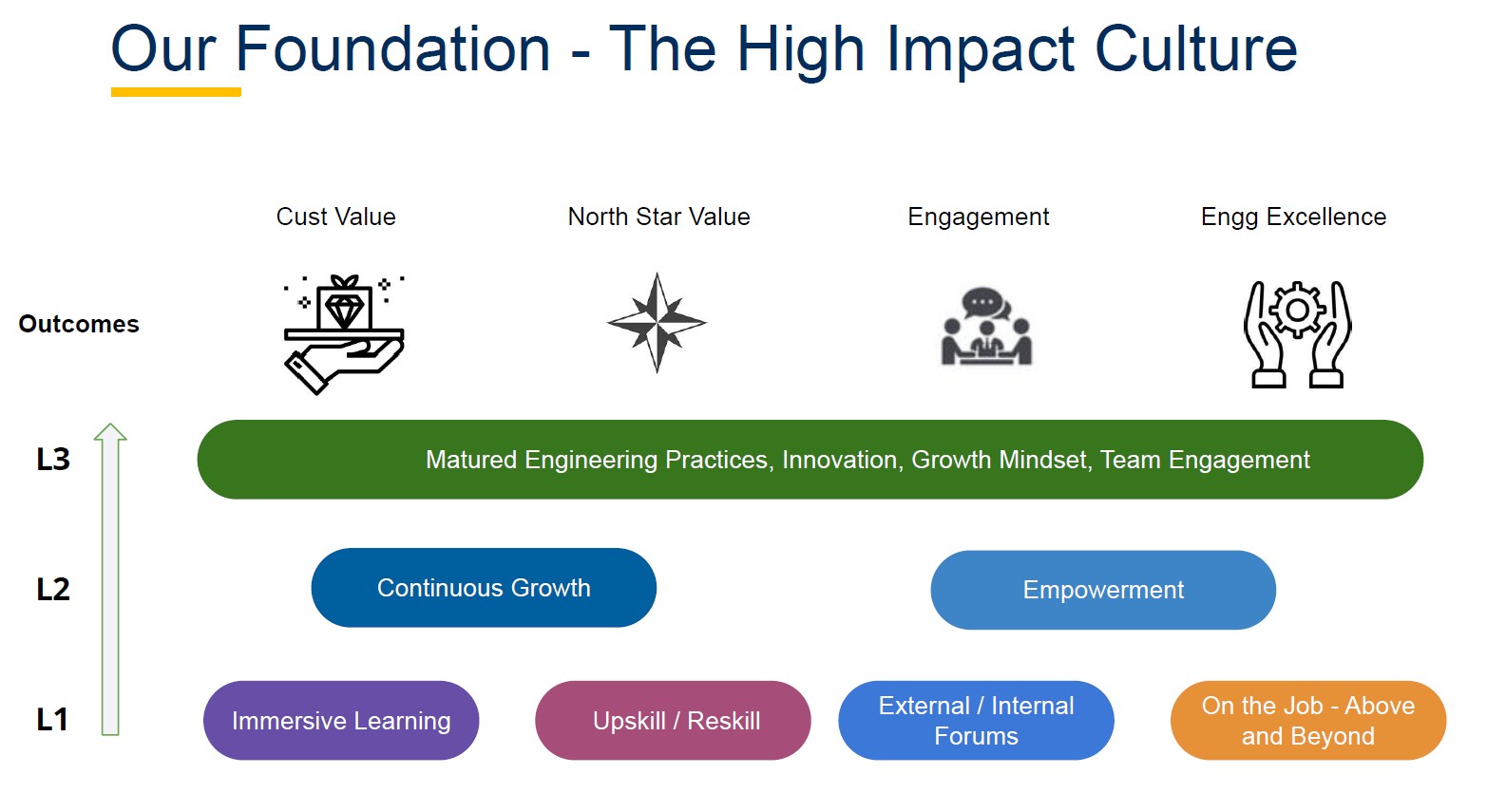 Our Foundation - The High Impact Culture

Cust Value

North Star Value

Engagement

Engg Excellence

Outcomes

L3

Matured Engineering Practices, Innovation, Growth Mindset, Team Engagement

L2

Continuous Growth

Empowerment

L1

Immersive Learning

Upskill / Reskill

External / Internal Forums

On the Job - Above and Beyond